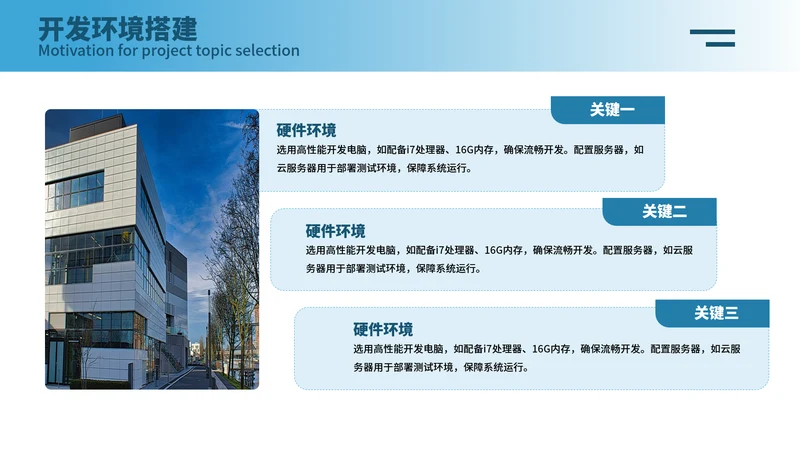 开发环境搭建
Motivation for project topic selection

关键一
硬件环境
选用高性能开发电脑，如配备i7处理器、16G内存，确保流畅开发。配置服务器，如云服务器用于部署测试环境，保障系统运行。

关键二
硬件环境
选用高性能开发电脑，如配备i7处理器、16G内存，确保流畅开发。配置服务器，如云服务器用于部署测试环境，保障系统运行。

关键三
硬件环境
选用高性能开发电脑，如配备i7处理器、16G内存，确保流畅开发。配置服务器，如云服务器用于部署测试环境，保障系统运行。